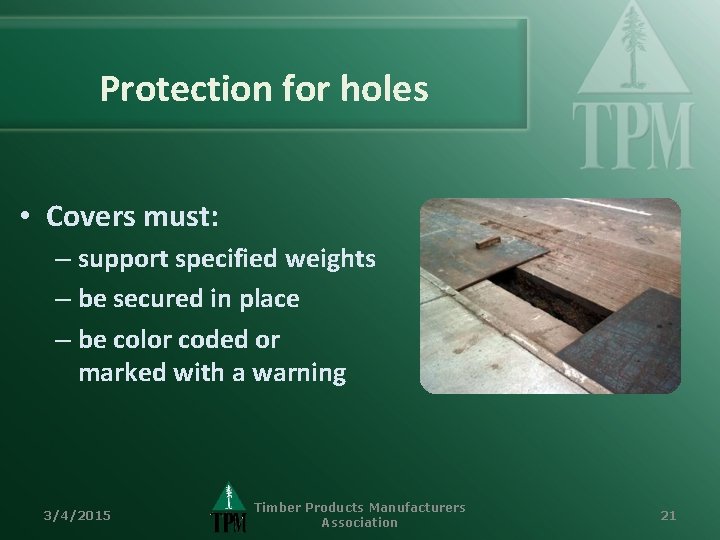 Protection for holes

TPM

• Covers must:
– support specified weights
– be secured in place
– be color coded or marked with a warning

3/4/2015

TPM

Timber Products Manufacturers Association

21